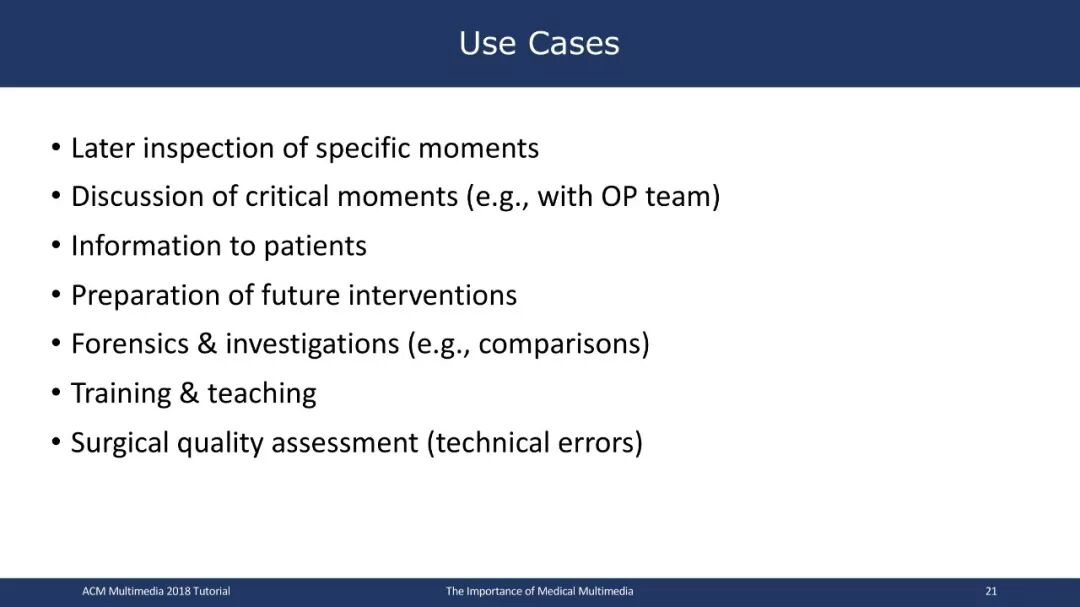 Use Cases

• Later inspection of specific moments
• Discussion of critical moments (e.g., with OP team)
• Information to patients
• Preparation of future interventions
• Forensics & investigations (e.g., comparisons)
• Training & teaching
• Surgical quality assessment (technical errors)

ACM Multimedia 2018 Tutorial
The Importance of Medical Multimedia
21